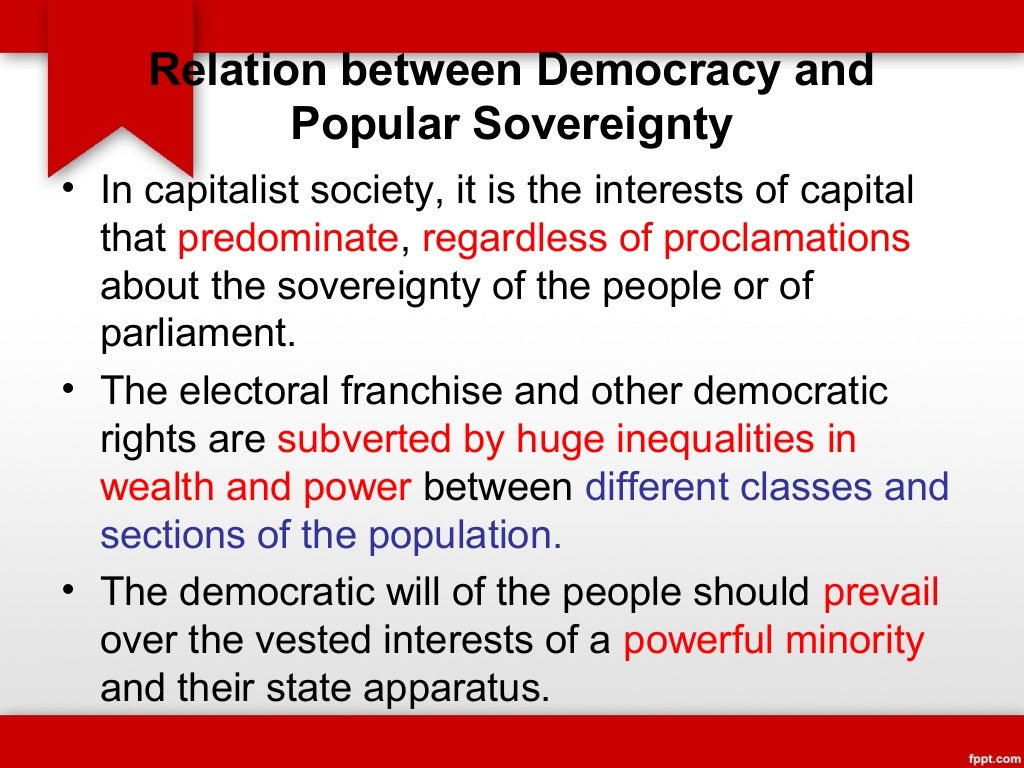 Relation between Democracy and Popular Sovereignty

• In capitalist society, it is the interests of capital that predominate, regardless of proclamations about the sovereignty of the people or of parliament.

• The electoral franchise and other democratic rights are subverted by huge inequalities in wealth and power between different classes and sections of the population.

• The democratic will of the people should prevail over the vested interests of a powerful minority and their state apparatus.

fppt.com